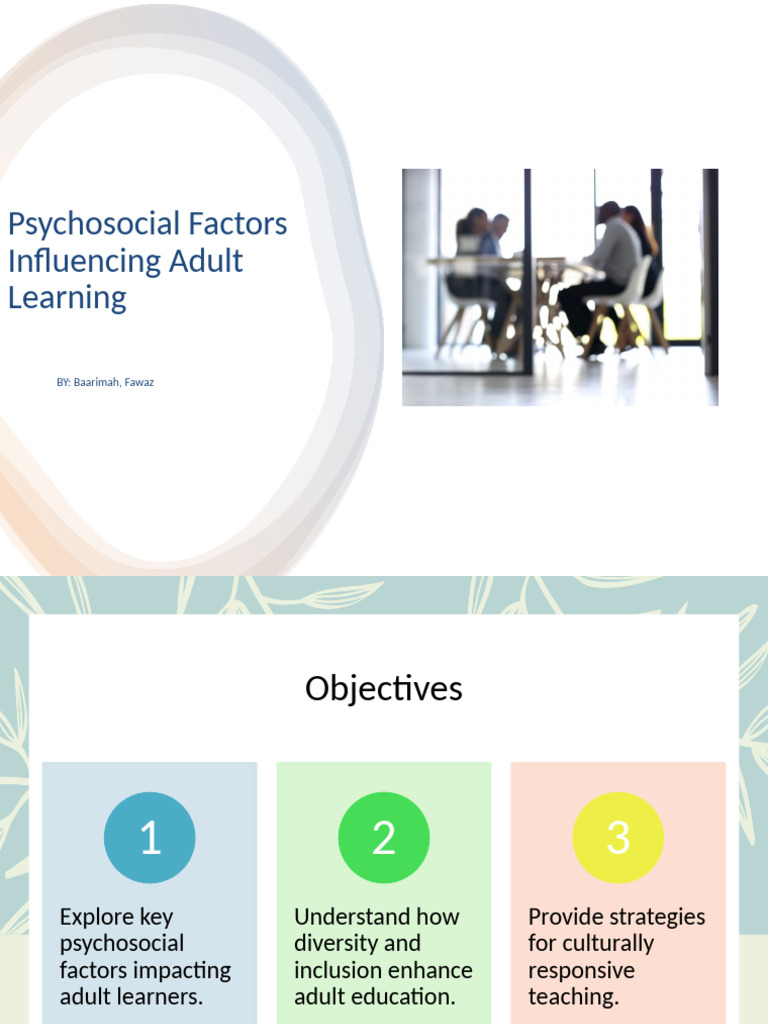 Psychosocial Factors Influencing Adult Learning

BY: Baarimah, Fawaz

Objectives

1

Explore key psychosocial factors impacting adult learners.

2

Understand how diversity and inclusion enhance adult education.

3

Provide strategies for culturally responsive teaching.